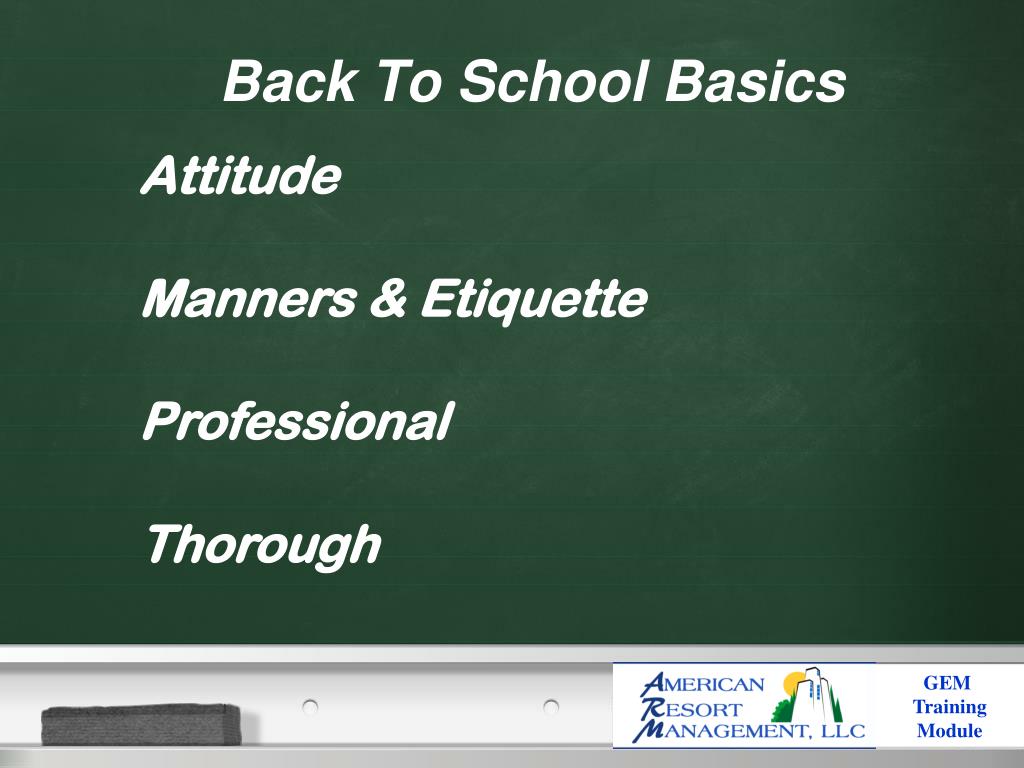 Back To School Basics

Attitude

Manners & Etiquette

Professional

Thorough

AMERICAN RESORT MANAGEMENT, LLC

GEM Training Module